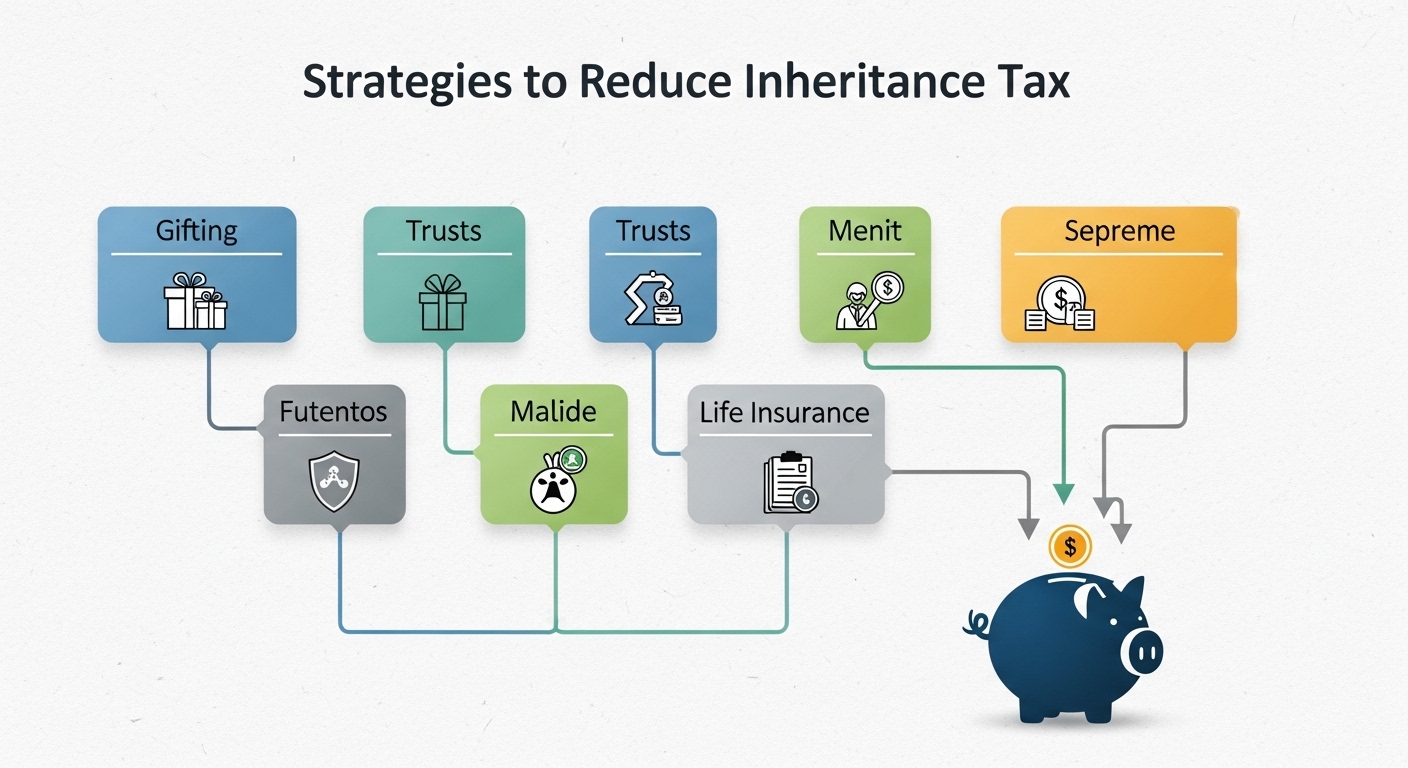 Strategies to Reduce Inheritance Tax

Gifting

Trusts

Trusts

Menit

Sepreme

Futentos

Malide

Life Insurance

$

$

$